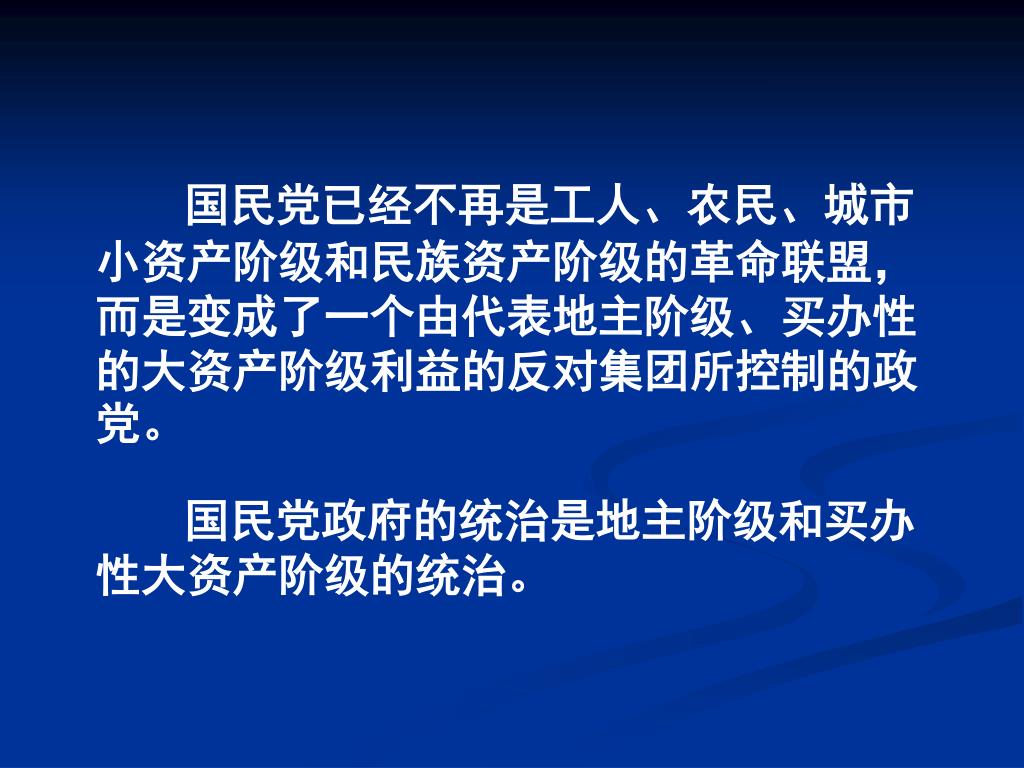 国民党已经不再是工人、农民、城市小资产阶级和民族资产阶级的革命联盟，而是变成了一个由代表地主阶级、买办性的大资产阶级利益的反对集团所控制的政党。

国民党政府的统治是地主阶级和买办性大资产阶级的统治。